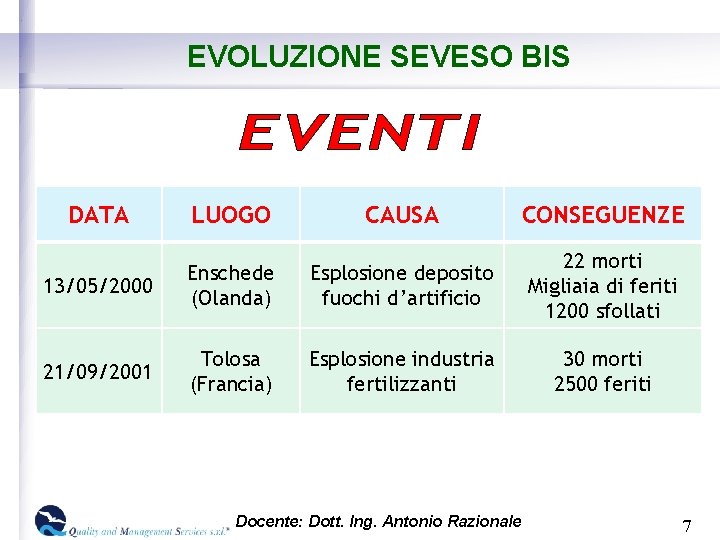 EVOLUZIONE SEVESO BIS

EVENTI

| DATA | LUOGO | CAUSA | CONSEGUENZE |
|---|---|---|---|
| 13/05/2000 | Enschede (Olanda) | Esplosione deposito fuochi d'artificio | 22 morti Migliaia di feriti 1200 sfollati |
| 21/09/2001 | Tolosa (Francia) | Esplosione industria fertilizzanti | 30 morti 2500 feriti |

Quality and Management Services s.r.l.

Docente: Dott. Ing. Antonio Razionale

7